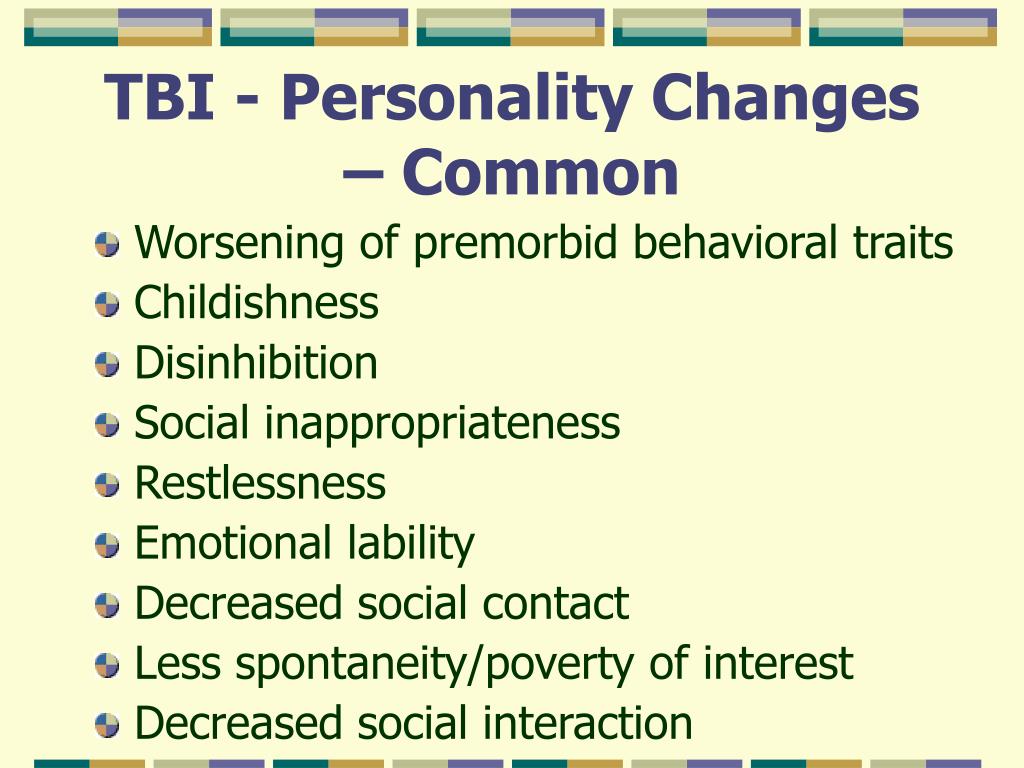 TBI - Personality Changes – Common

Worsening of premorbid behavioral traits
Childishness
Disinhibition
Social inappropriateness
Restlessness
Emotional lability
Decreased social contact
Less spontaneity/poverty of interest
Decreased social interaction